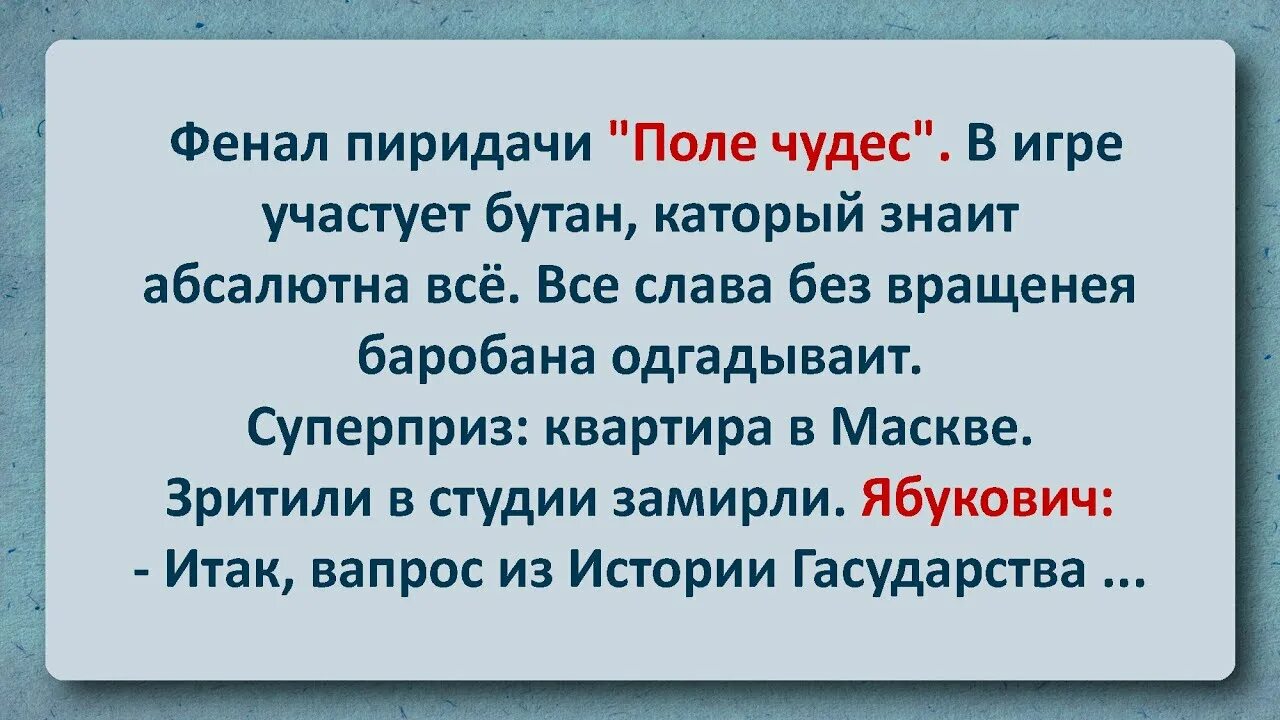 Фенал пиридачи "Поле чудес". В игре участует бутан, каторый знаит абсалютна всё. Все слава без вращенея баробана одгадываит.
Суперприз: квартира в Маскве.
Зритили в студии замирли. Ябукович:
- Итак, вапрос из Истории Гасударства ...